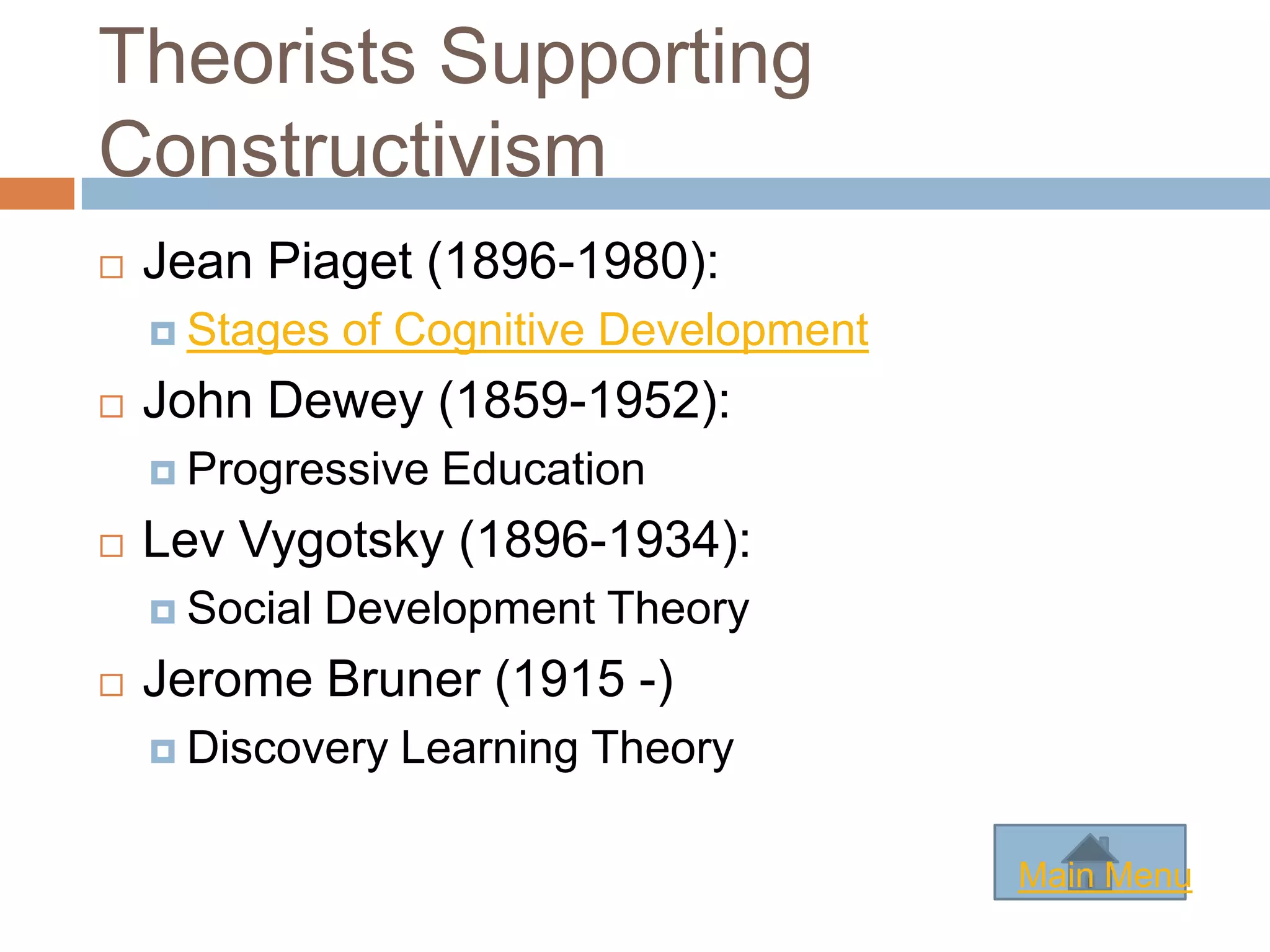 Theorists Supporting Constructivism

Jean Piaget (1896-1980):
Stages of Cognitive Development
John Dewey (1859-1952):
Progressive Education
Lev Vygotsky (1896-1934):
Social Development Theory
Jerome Bruner (1915 -)
Discovery Learning Theory

Main Menu